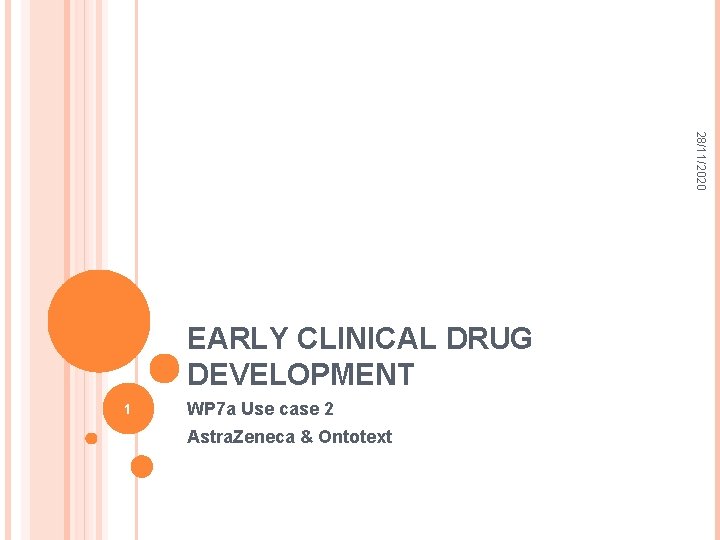 28/11/2020

EARLY CLINICAL DRUG DEVELOPMENT

1

WP7a Use case 2

AstraZeneca & Ontotext